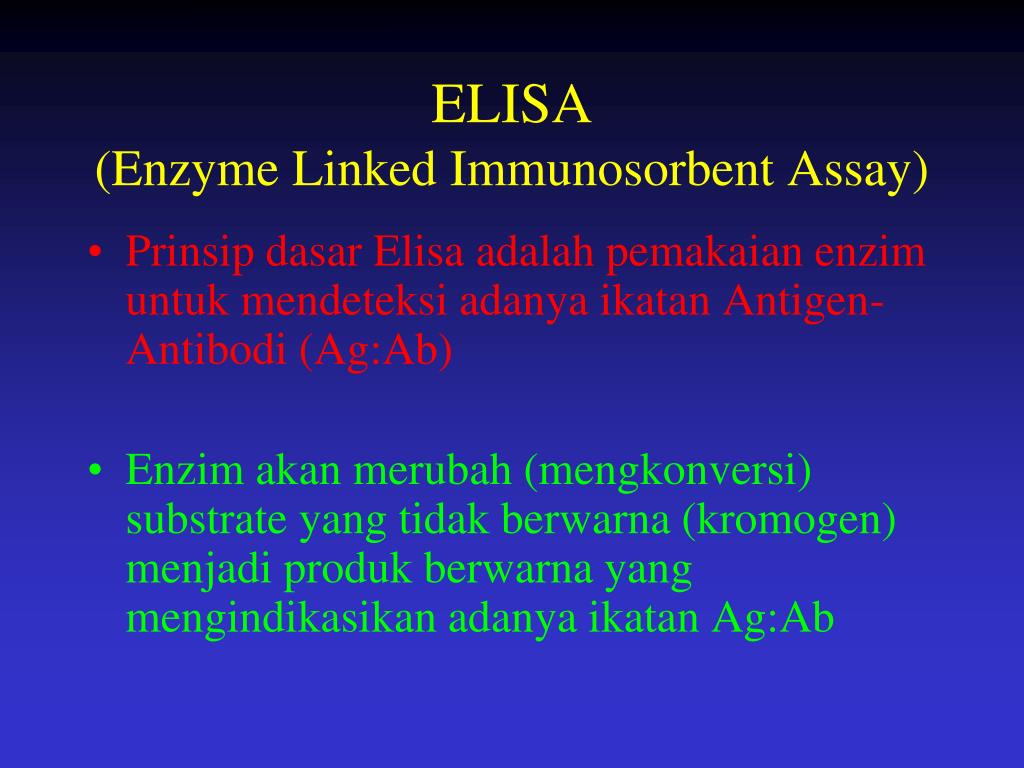 ELISA
(Enzyme Linked Immunosorbent Assay)

• Prinsip dasar Elisa adalah pemakaian enzim untuk mendeteksi adanya ikatan Antigen-Antibodi (Ag:Ab)

• Enzim akan merubah (mengkonversi) substrate yang tidak berwarna (kromogen) menjadi produk berwarna yang mengindikasikan adanya ikatan Ag:Ab